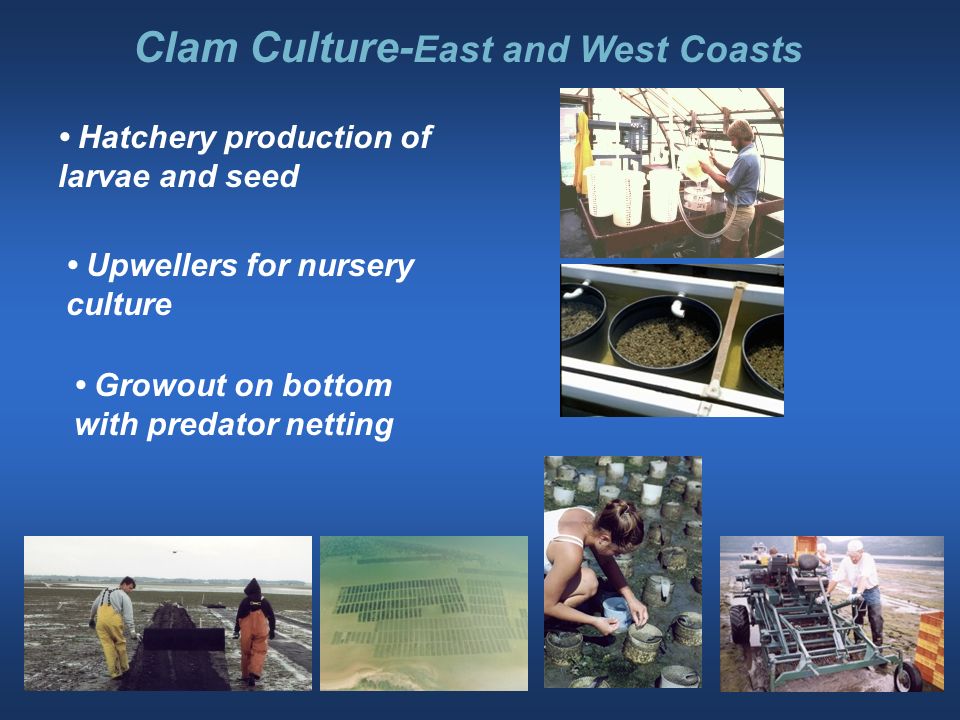 Clam Culture-East and West Coasts

• Hatchery production of larvae and seed

• Upwellers for nursery culture

• Growout on bottom with predator netting